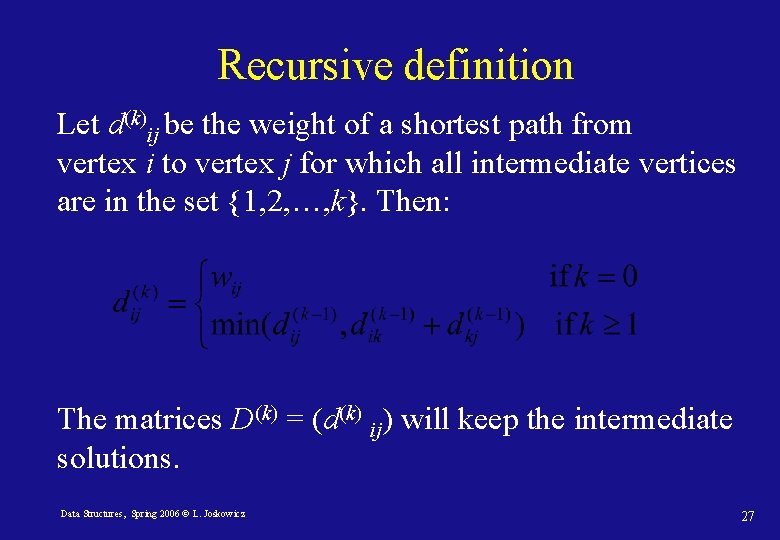 Recursive definition

Let $d^{(k)}_{ij}$ be the weight of a shortest path from vertex $i$ to vertex $j$ for which all intermediate vertices are in the set $\{1,2,\ldots,k\}$. Then:

$d_{ij}^{(k)} = \begin{cases} w_{ij} & \text{if } k = 0 \\ \min(d_{ij}^{(k-1)}, d_{ik}^{(k-1)} + d_{kj}^{(k-1)}) & \text{if } k \geq 1 \end{cases}$

The matrices $D^{(k)} = (d^{(k)}_{ij})$ will keep the intermediate solutions.

Data Structures, Spring 2006 © L. Joskowicz

27